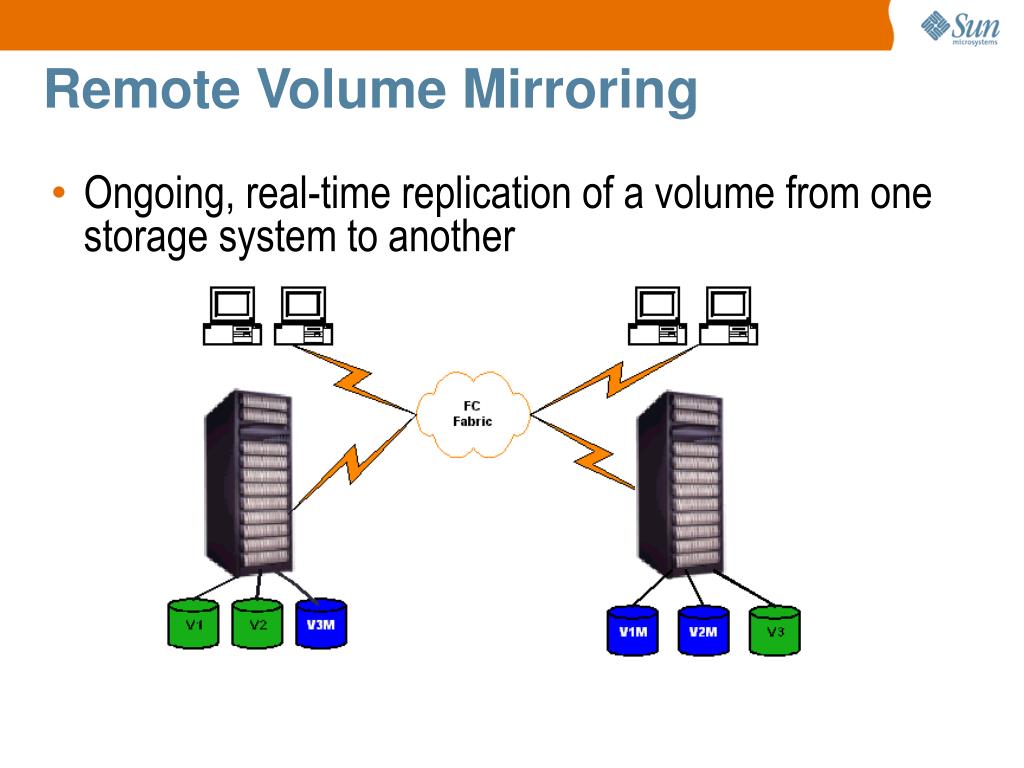 Sun microsystems

Remote Volume Mirroring

• Ongoing, real-time replication of a volume from one storage system to another

FC Fabric

V1 V2 V3M

V1M V2M V3